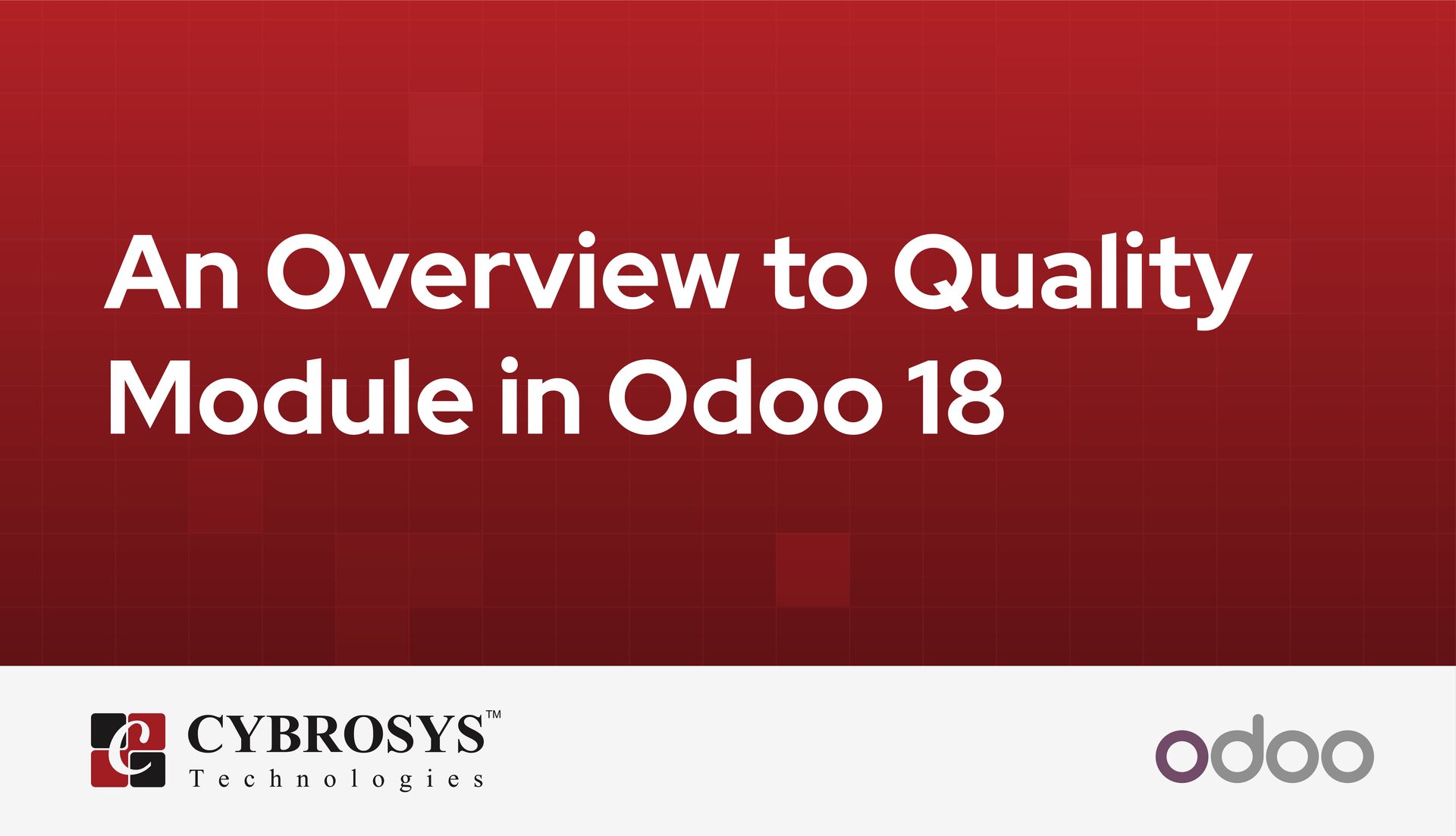 An Overview to Quality Module in Odoo 18

CYBROSYS™
Technologies

odoo